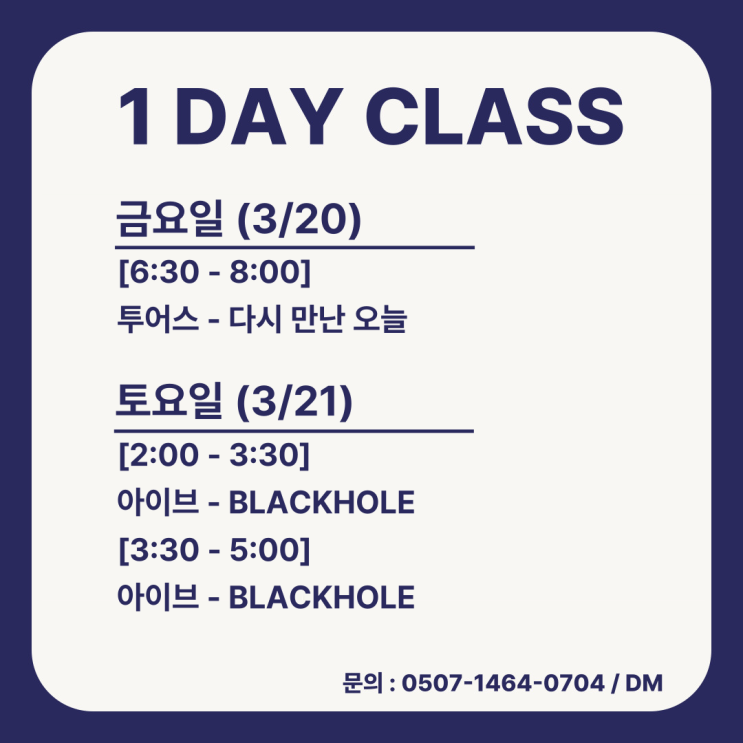 1 DAY CLASS

금요일 (3/20)

[6:30 - 8:00]
투어스 - 다시 만난 오늘

토요일 (3/21)

[2:00 - 3:30]
아이브 - BLACKHOLE
[3:30 - 5:00]
아이브 - BLACKHOLE

문의 : 0507-1464-0704 / DM